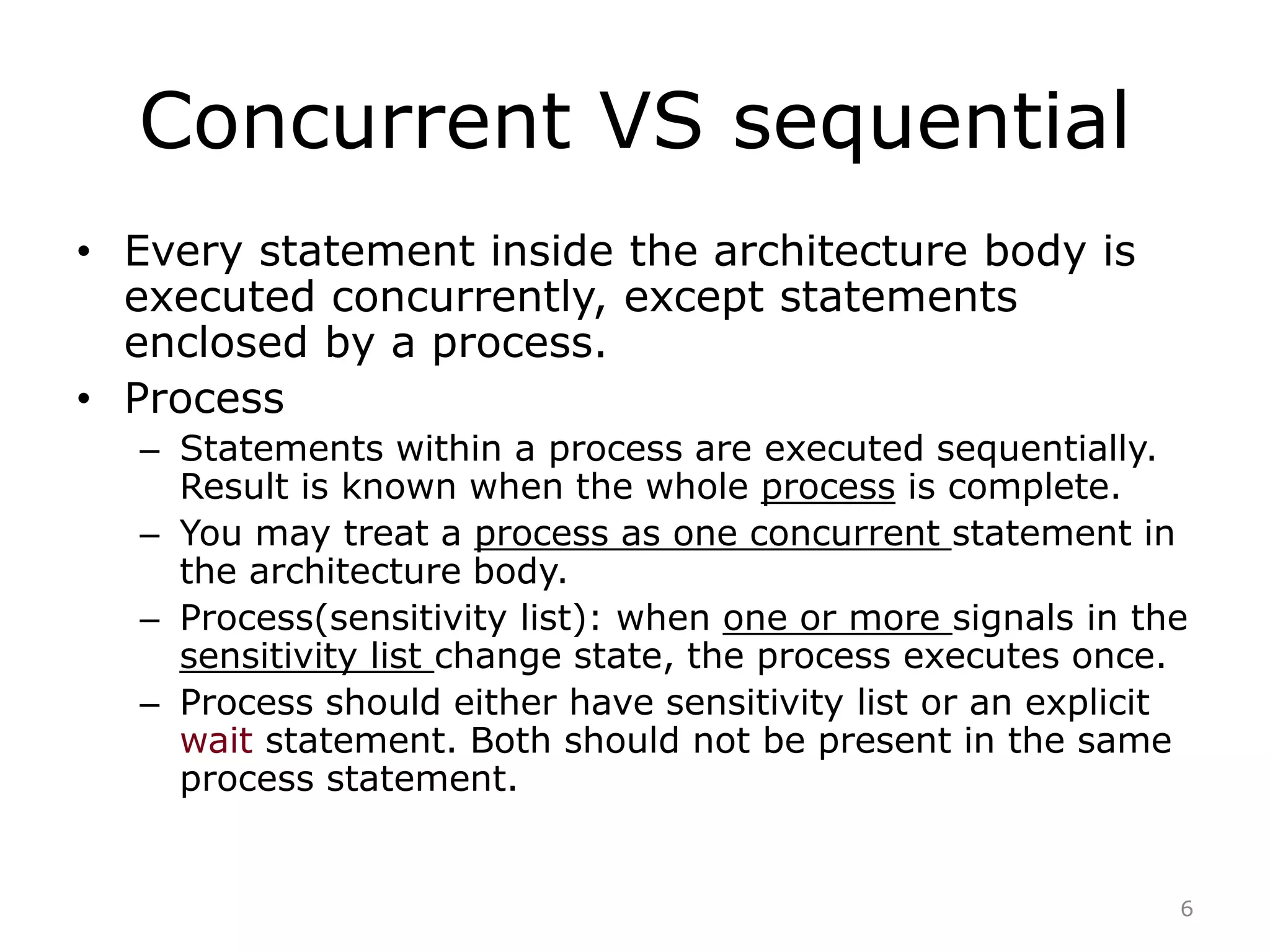 Concurrent VS sequential

• Every statement inside the architecture body is executed concurrently, except statements enclosed by a process.

• Process

– Statements within a process are executed sequentially. Result is known when the whole process is complete.

– You may treat a process as one concurrent statement in the architecture body.

– Process(sensitivity list): when one or more signals in the sensitivity list change state, the process executes once.

– Process should either have sensitivity list or an explicit wait statement. Both should not be present in the same process statement.

6